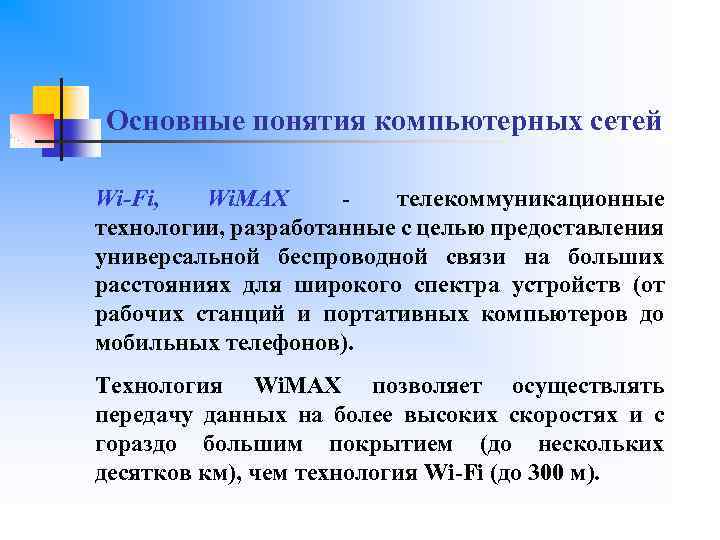 Основные понятия компьютерных сетей

Wi-Fi, WiMAX - телекоммуникационные технологии, разработанные с целью предоставления универсальной беспроводной связи на больших расстояниях для широкого спектра устройств (от рабочих станций и портативных компьютеров до мобильных телефонов).

Технология WiMAX позволяет осуществлять передачу данных на более высоких скоростях и с гораздо большим покрытием (до нескольких десятков км), чем технология Wi-Fi (до 300 м).